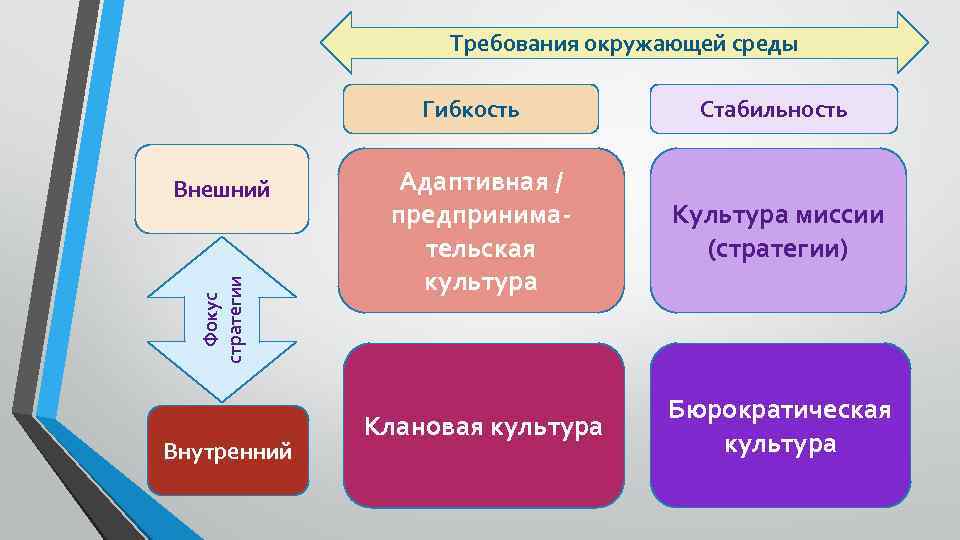 Требования окружающей среды

Гибкость

Стабильность

Внешний

Фокус стратегии

Внутренний

Адаптивная / предпринимательская культура

Культура миссии (стратегии)

Клановая культура

Бюрократическая культура